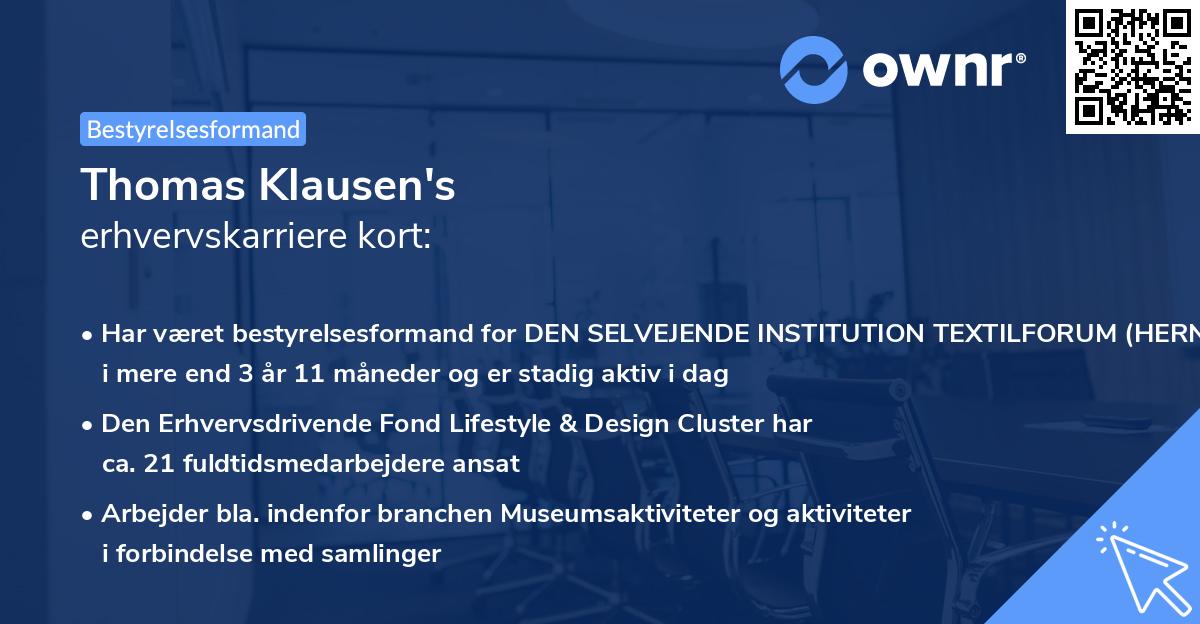 ownr®

Bestyrelsesformand

Thomas Klausen's
erhvervskarriere kort:

• Har været bestyrelsesformand for DEN SELVEJENDE INSTITUTION TEXTILFORUM (HERN i mere end 3 år 11 måneder og er stadig aktiv i dag

• Den Erhvervsdrivende Fond Lifestyle & Design Cluster har ca. 21 fuldtidsmedarbejdere ansat

• Arbejder bla. indenfor branchen Museumsaktiviteter og aktiviteter i forbindelse med samlinger